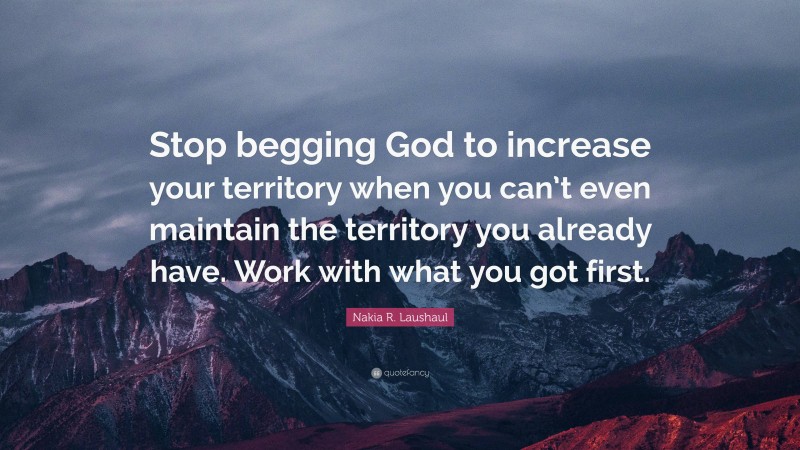 Stop begging God to increase your territory when you can't even maintain the territory you already have. Work with what you got first.

Nakia R. Laushaul

quotefancy